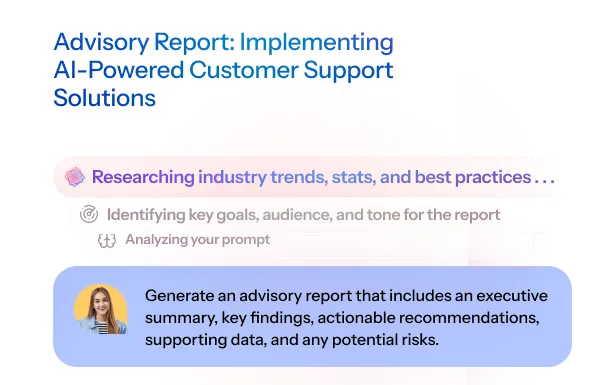 Advisory Report: Implementing AI-Powered Customer Support Solutions

Researching industry trends, stats, and best practices . . .

Identifying key goals, audience, and tone for the report

Analyzing your prompt

Generate an advisory report that includes an executive summary, key findings, actionable recommendations, supporting data, and any potential risks.